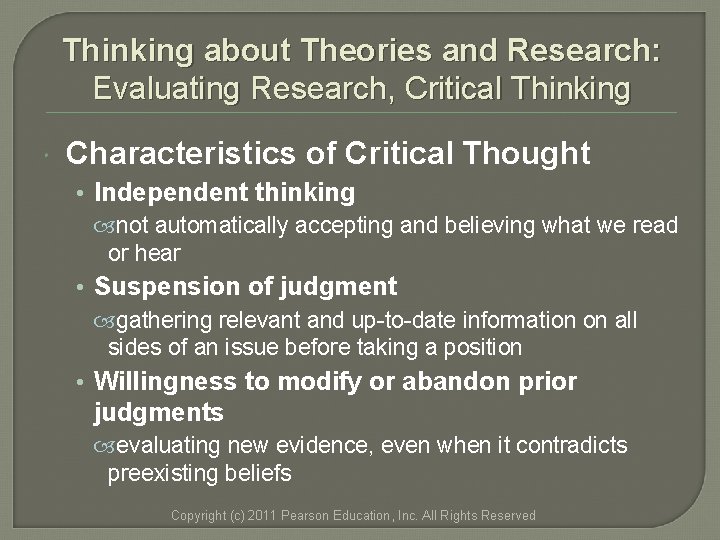 Thinking about Theories and Research: Evaluating Research, Critical Thinking

Characteristics of Critical Thought

• Independent thinking

not automatically accepting and believing what we read or hear

• Suspension of judgment

gathering relevant and up-to-date information on all sides of an issue before taking a position

• Willingness to modify or abandon prior judgments

evaluating new evidence, even when it contradicts preexisting beliefs

Copyright (c) 2011 Pearson Education, Inc. All Rights Reserved